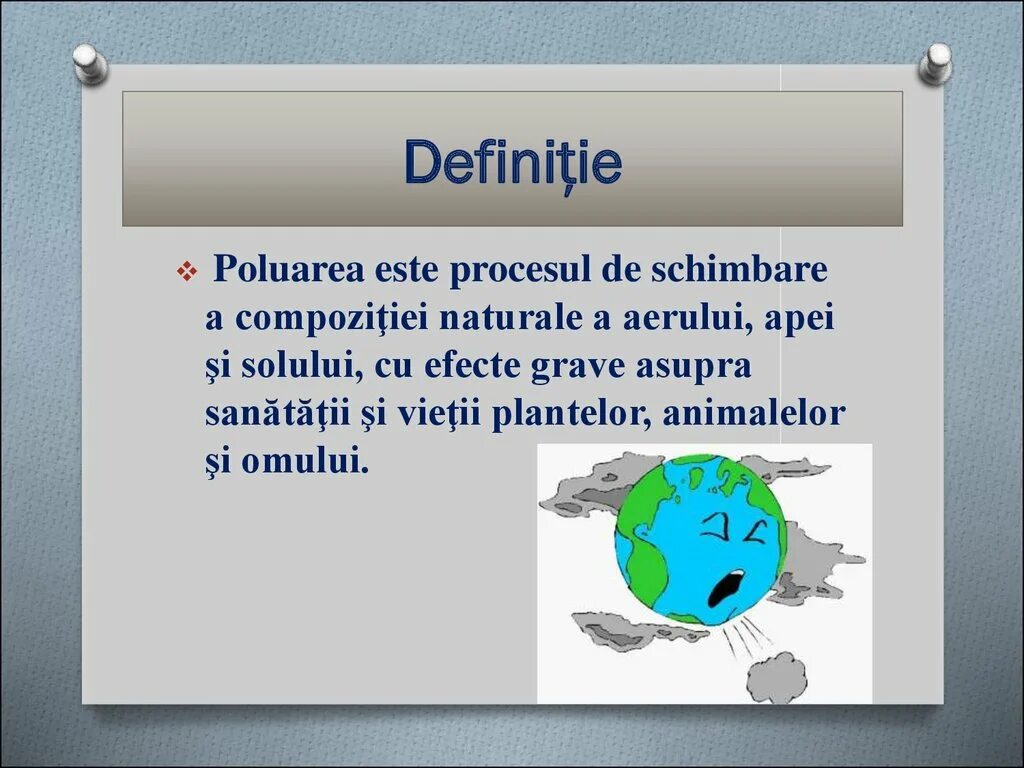 Definiție

❖ Poluarea este procesul de schimbare a compoziţiei naturale a aerului, apei şi solului, cu efecte grave asupra sanătăţii şi vieţii plantelor, animalelor şi omului.